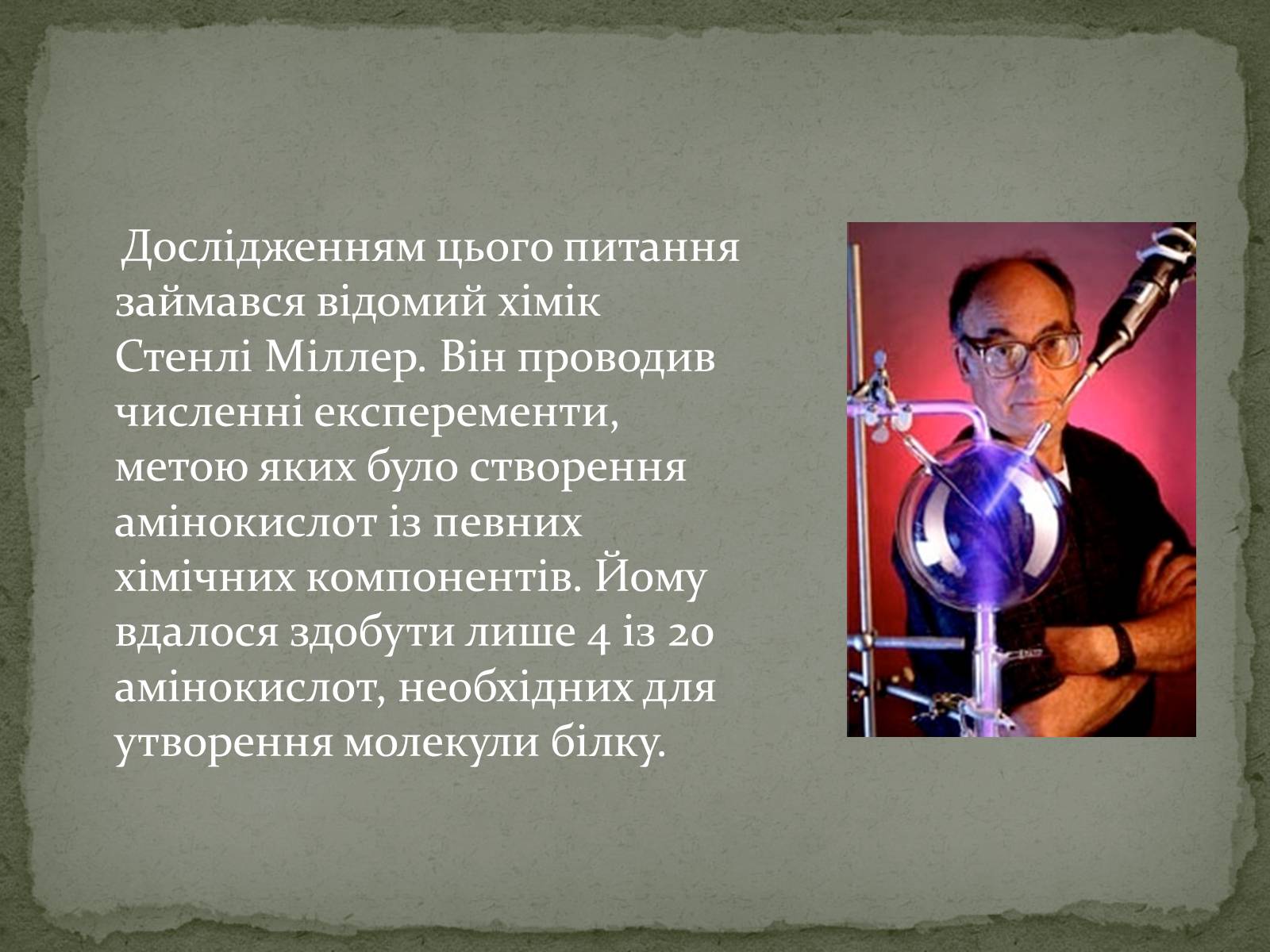 Дослідженням цього питання займався відомий хімік Стенлі Міллер. Він проводив численні експеременти, метою яких було створення амінокислот із певних хімічних компонентів. Йому вдалося здобути лише 4 із 20 амінокислот, необхідних для утворення молекули білку.